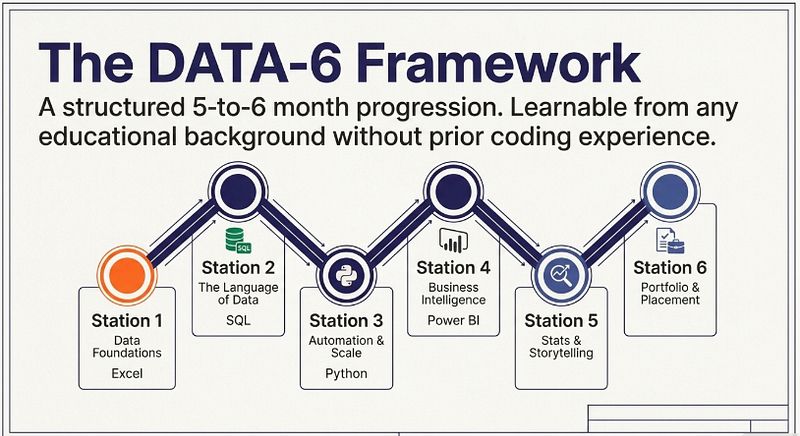 The DATA-6 Framework

A structured 5-to-6 month progression. Learnable from any educational background without prior coding experience.

Station 1
Data Foundations
Excel

SQL

Station 2
The Language of Data
SQL

Station 3
Automation & Scale
Python

Station 4
Business Intelligence
Power BI

Station 5
Stats & Storytelling

Station 6
Portfolio & Placement